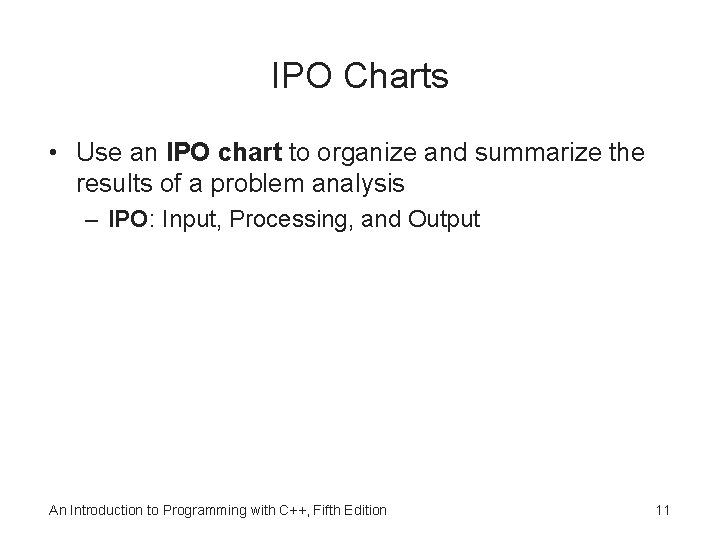 IPO Charts

• Use an IPO chart to organize and summarize the results of a problem analysis

– IPO: Input, Processing, and Output

An Introduction to Programming with C++, Fifth Edition

11